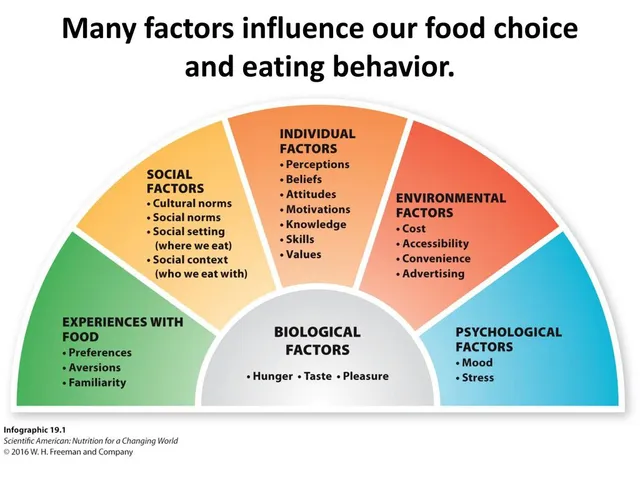 Many factors influence our food choice and eating behavior.

EXPERIENCES WITH FOOD
• Preferences
• Aversions
• Familiarity

SOCIAL FACTORS
• Cultural norms
• Social norms
• Social setting (where we eat)
• Social context (who we eat with)

INDIVIDUAL FACTORS
• Perceptions
• Beliefs
• Attitudes
• Motivations
• Knowledge
• Skills
• Values

ENVIRONMENTAL FACTORS
• Cost
• Accessibility
• Convenience
• Advertising

PSYCHOLOGICAL FACTORS
• Mood
• Stress

BIOLOGICAL FACTORS
• Hunger • Taste • Pleasure

Infographic 19.1
Scientific American: Nutrition for a Changing World
© 2016 W. H. Freeman and Company